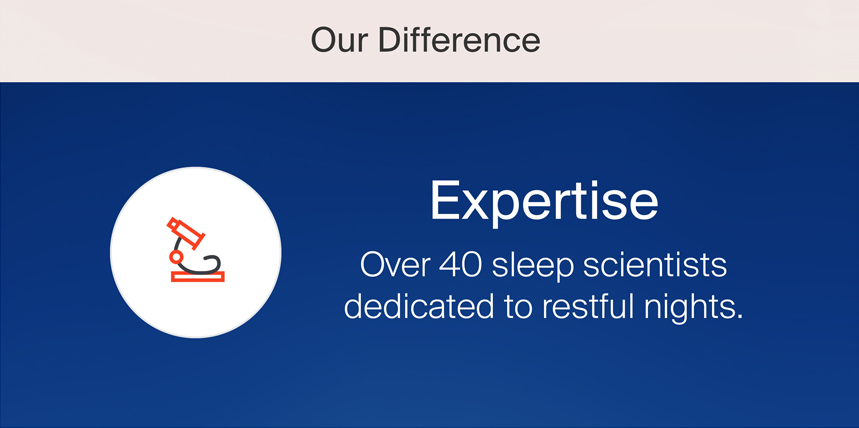 Our Difference

Expertise

Over 40 sleep scientists dedicated to restful nights.